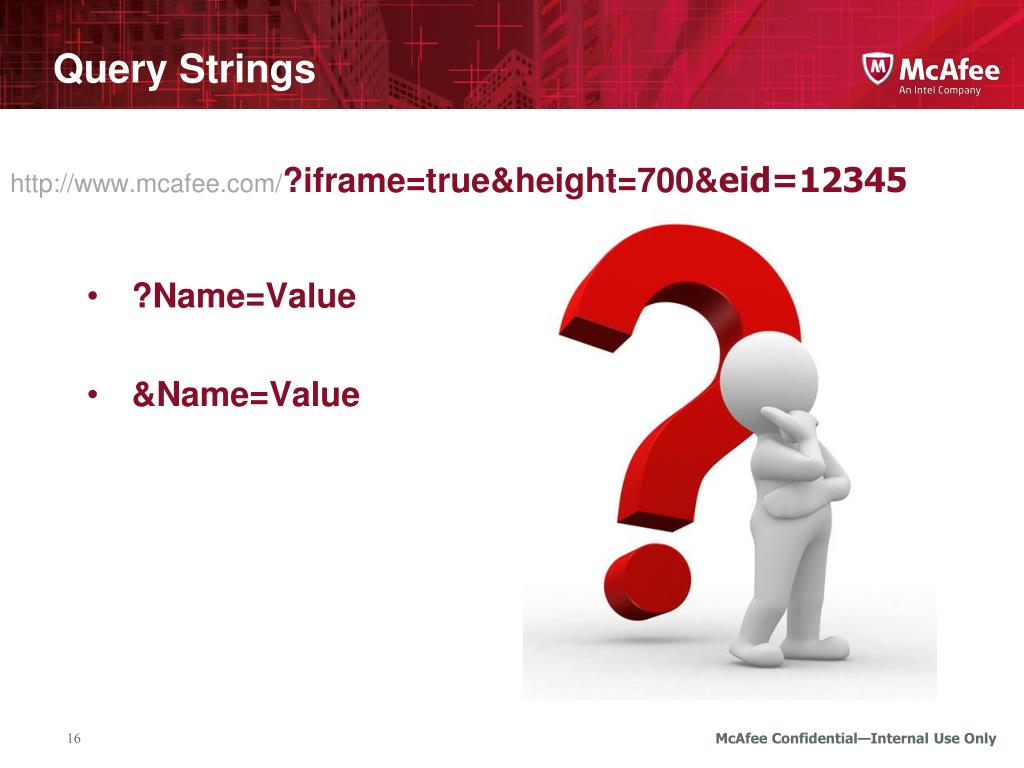 Query Strings

McAfee
An Intel Company

http://www.mcafee.com/?iframe=true&height=700&eid=12345

• ?Name=Value

• &Name=Value

16

McAfee Confidential—Internal Use Only